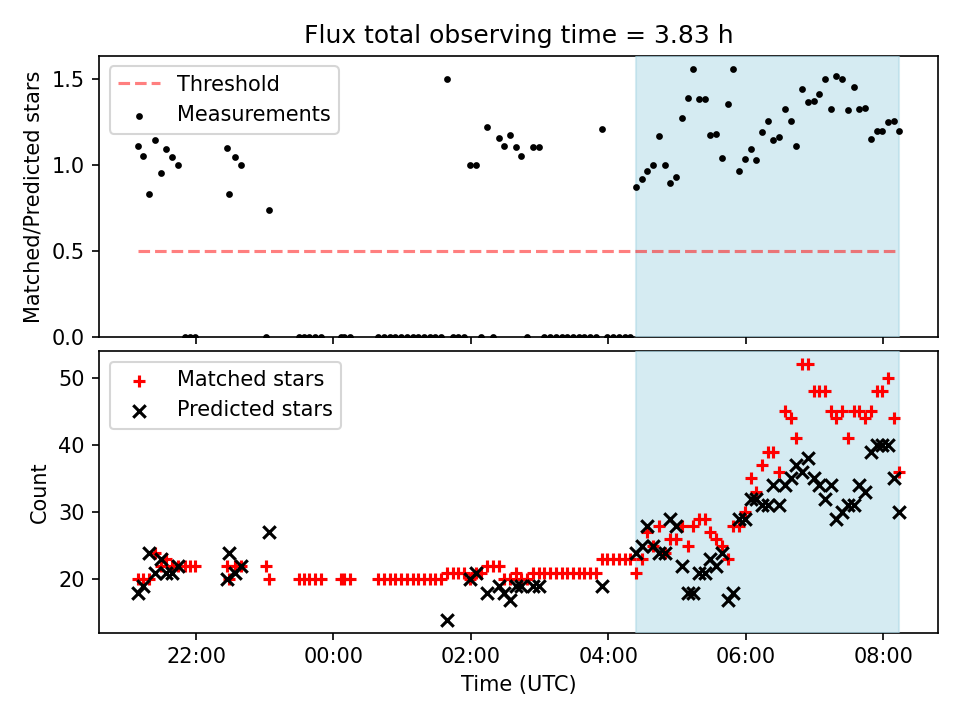 Flux total observing time = 3.83 h

Threshold
Measurements

Matched/Predicted stars

1.5
1.0
0.5
0.0

Matched stars
Predicted stars

Count

50
40
30
20

22:00
00:00
02:00
04:00
06:00
08:00

Time (UTC)